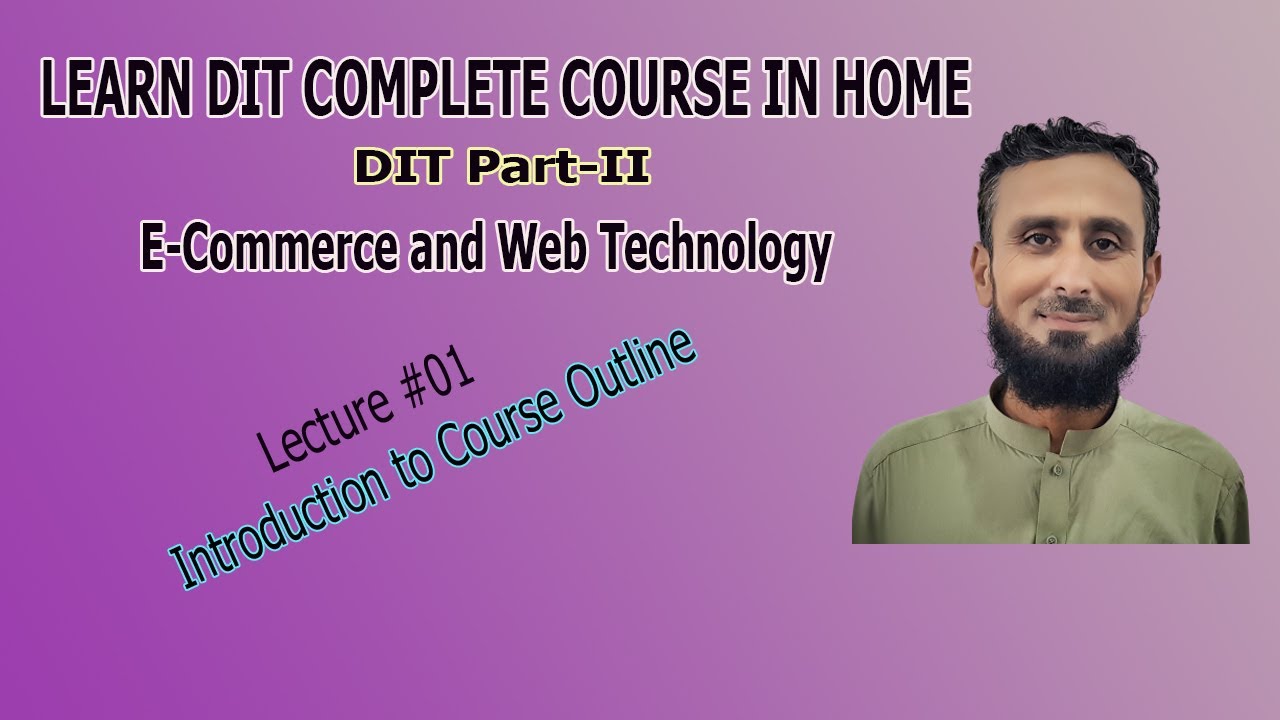 LEARN DIT COMPLETE COURSE IN HOME

DIT Part-II

E-Commerce and Web Technology

Lecture #01
Introduction to Course Outline